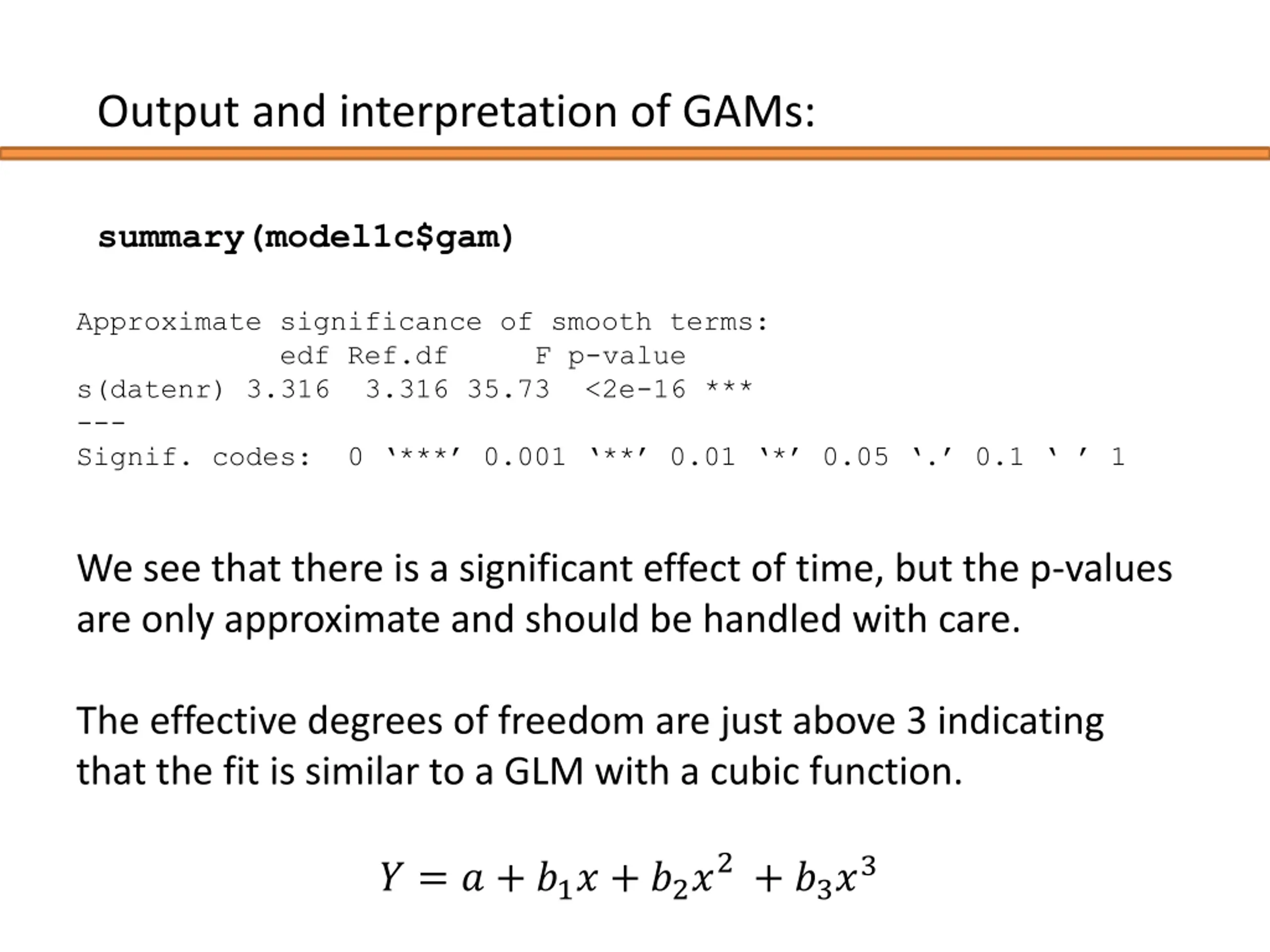 Output and interpretation of GAMs:

summary(model1c$gam)

Approximate significance of smooth terms:
            edf Ref.df     F p-value
s(datenr) 3.316  3.316 35.73  <2e-16 ***
---
Signif. codes:  0 ‘***’ 0.001 ‘**’ 0.01 ‘*’ 0.05 ‘.’ 0.1 ‘ ’ 1

We see that there is a significant effect of time, but the p-values are only approximate and should be handled with care.

The effective degrees of freedom are just above 3 indicating that the fit is similar to a GLM with a cubic function.

$Y = a + b_1x + b_2x^2 + b_3x^3$